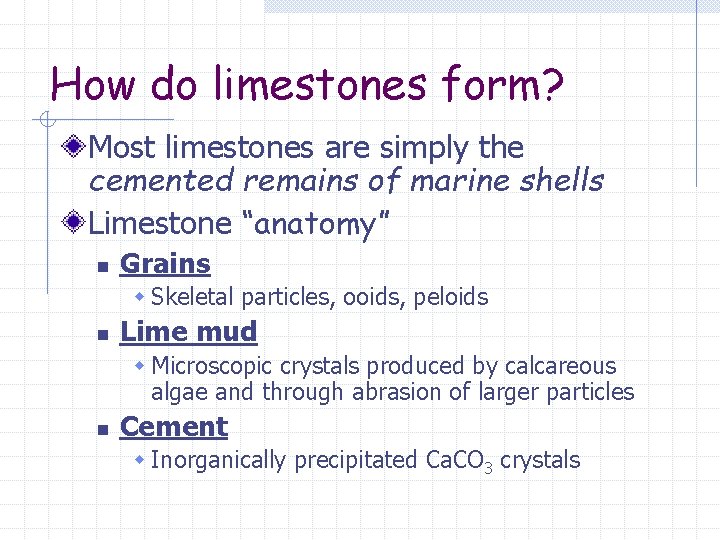 How do limestones form?

Most limestones are simply the cemented remains of marine shells

Limestone “anatomy”

Grains

Skeletal particles, ooids, peloids

Lime mud

Microscopic crystals produced by calcareous algae and through abrasion of larger particles

Cement

Inorganically precipitated $CaCO_3$ crystals